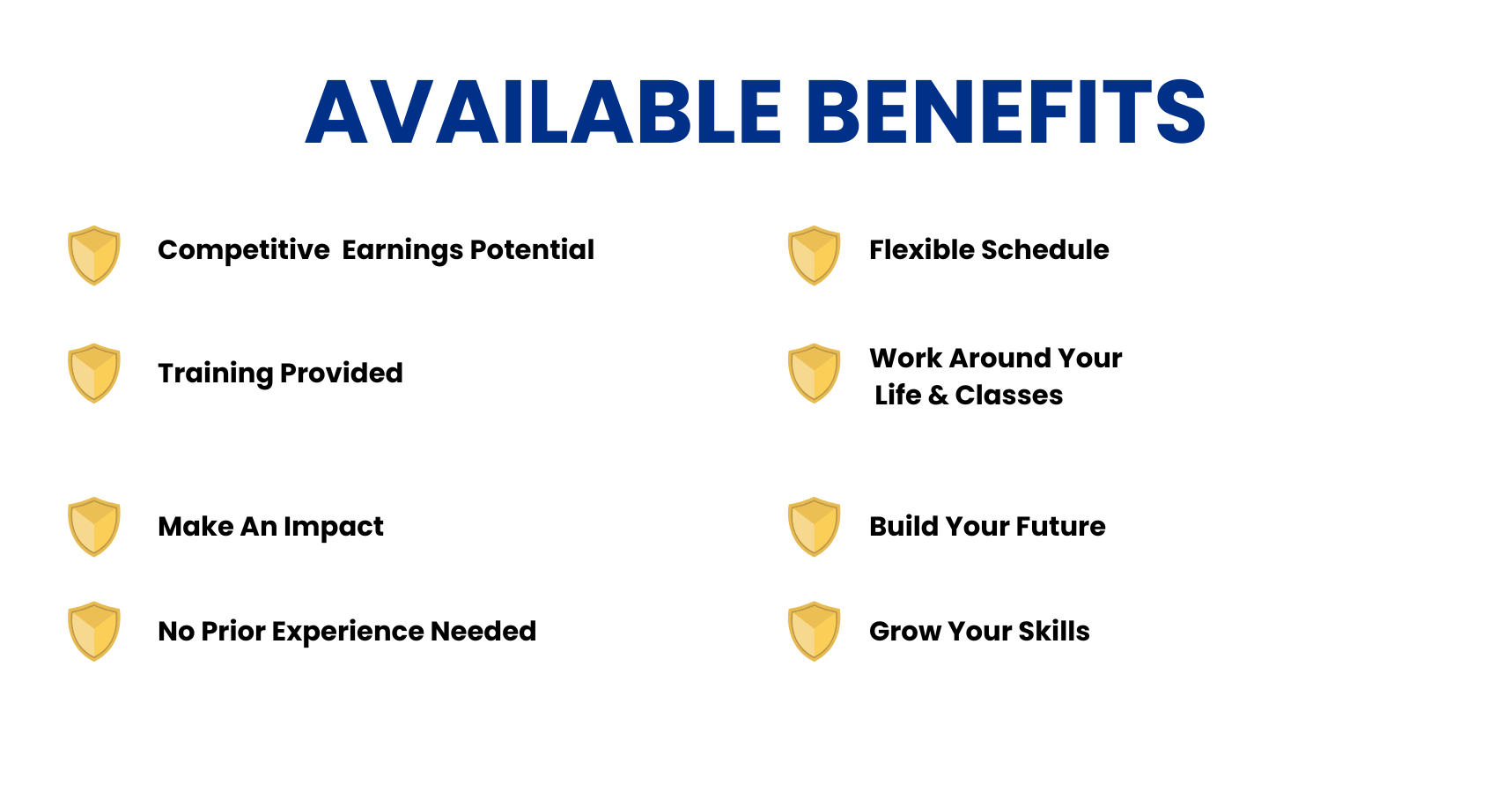 AVAILABLE BENEFITS

Competitive Earnings Potential

Training Provided

Make An Impact

No Prior Experience Needed

Flexible Schedule

Work Around Your Life & Classes

Build Your Future

Grow Your Skills